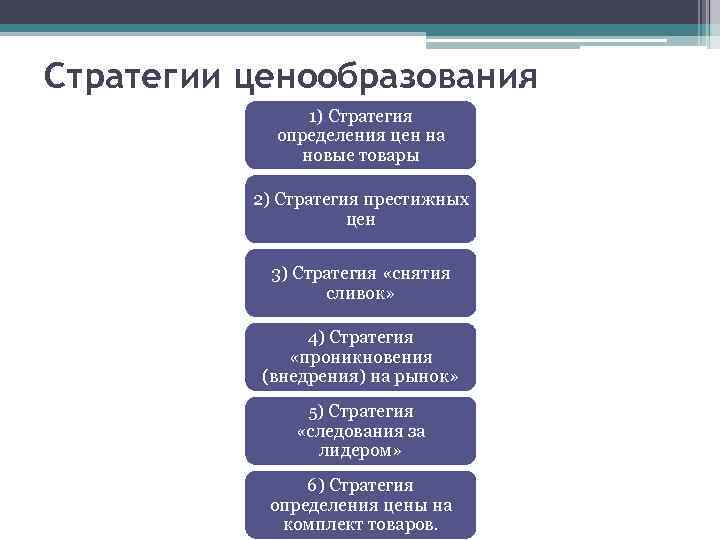 Стратегии ценообразования

1) Стратегия определения цен на новые товары

2) Стратегия престижных цен

3) Стратегия «снятия сливок»

4) Стратегия «проникновения (внедрения) на рынок»

5) Стратегия «следования за лидером»

6) Стратегия определения цены на комплект товаров.